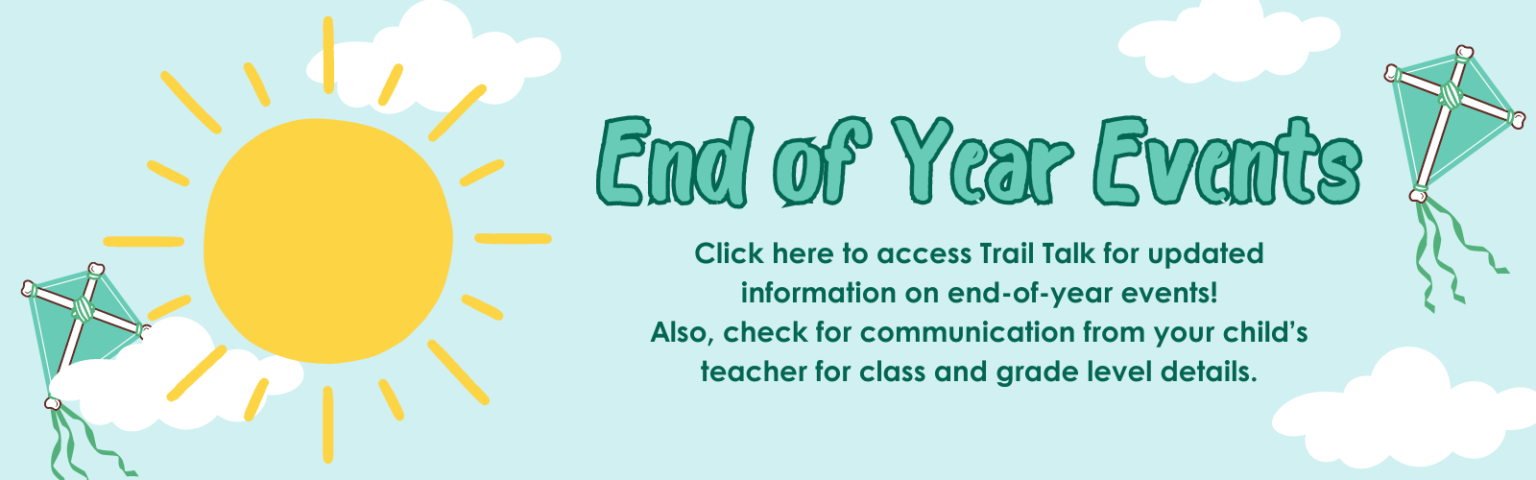 End of Year Events

Click here to access Trail Talk for updated information on end-of-year events!
Also, check for communication from your child's teacher for class and grade level details.